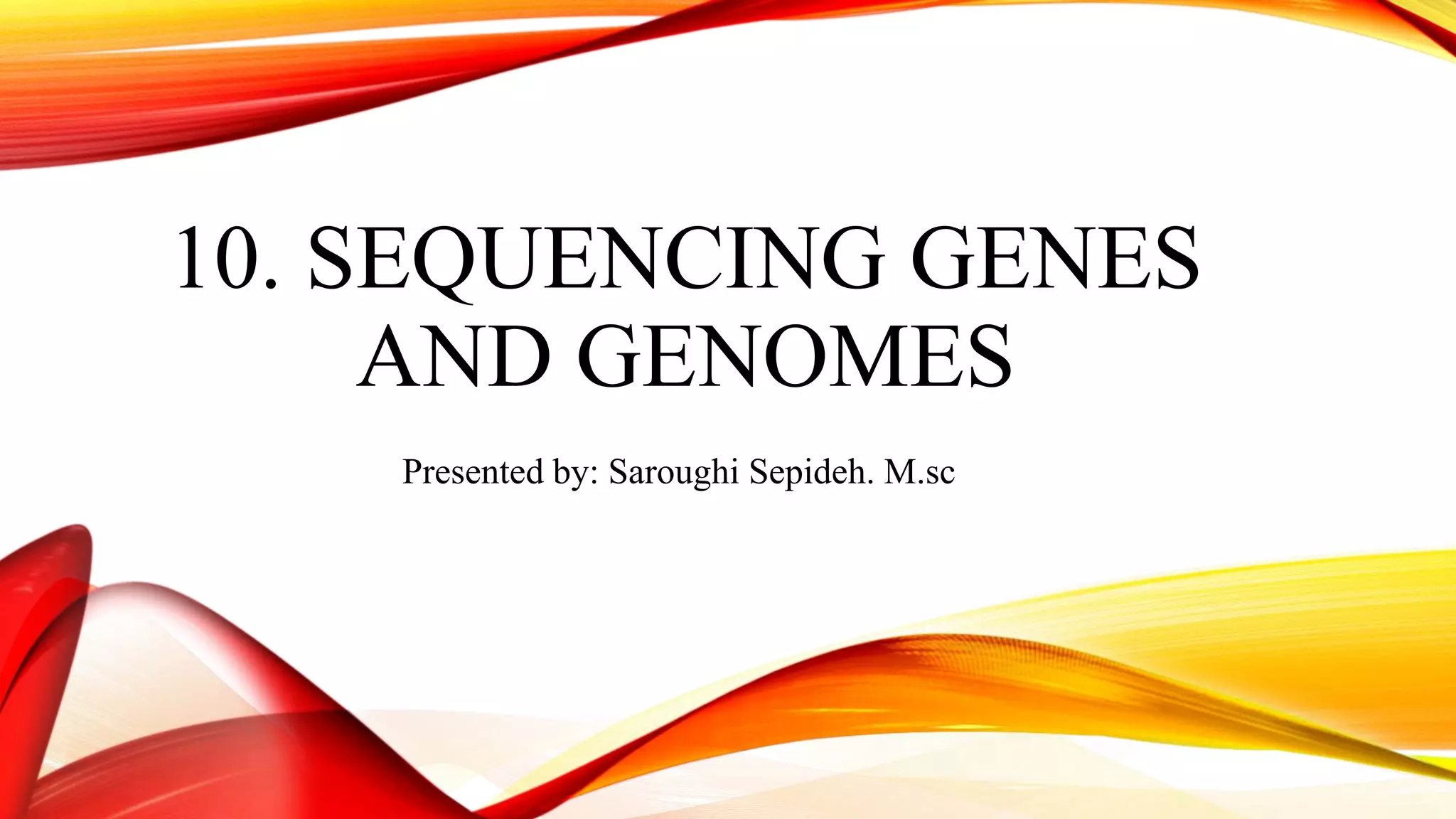 10. SEQUENCING GENES AND GENOMES

Presented by: Saroughi Sepideh. M.sc